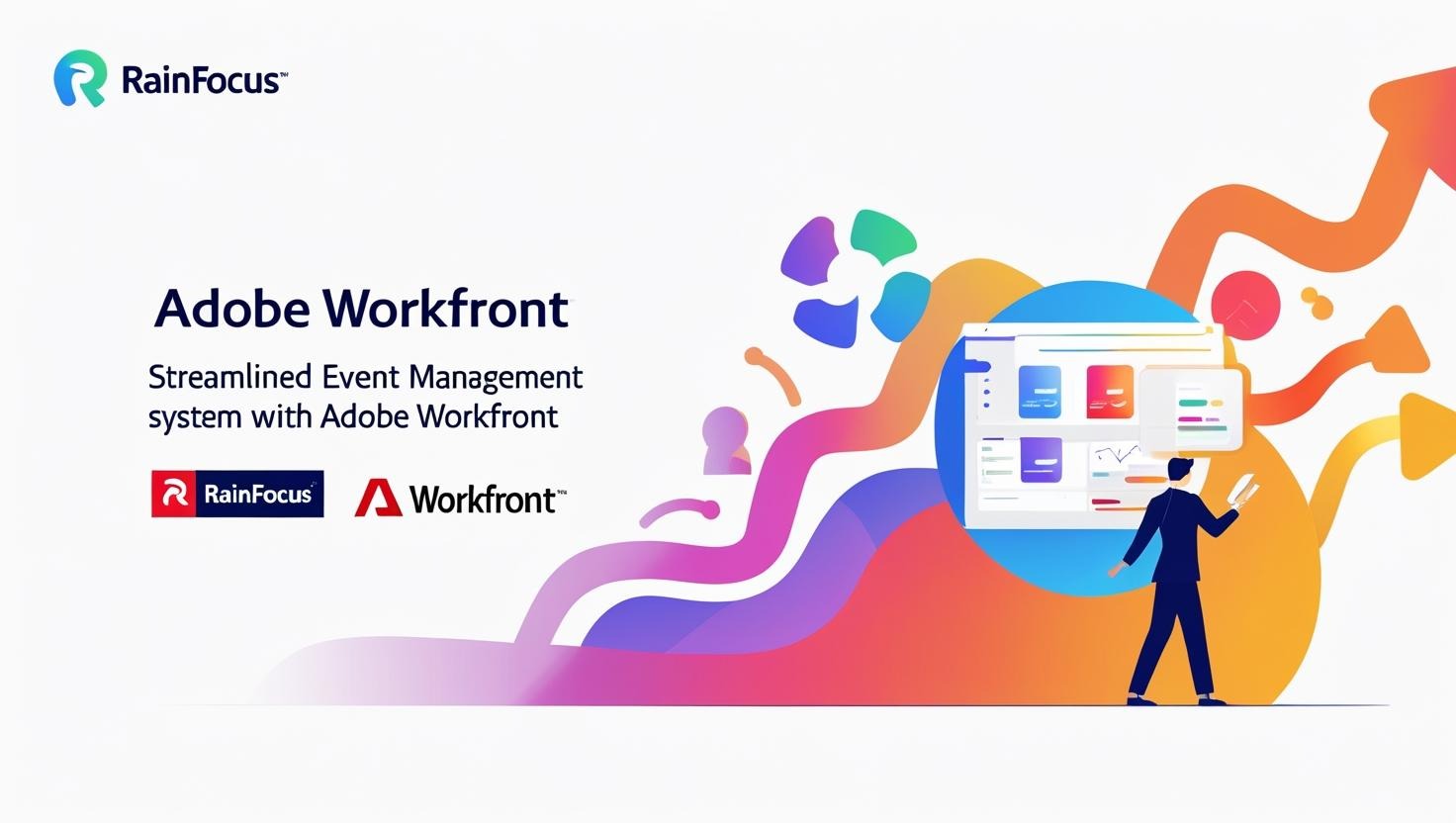 RainFocus™

Adobe Workfront

Streamlined Event Management system with Adobe Workfront

RainFocus

Workfront™